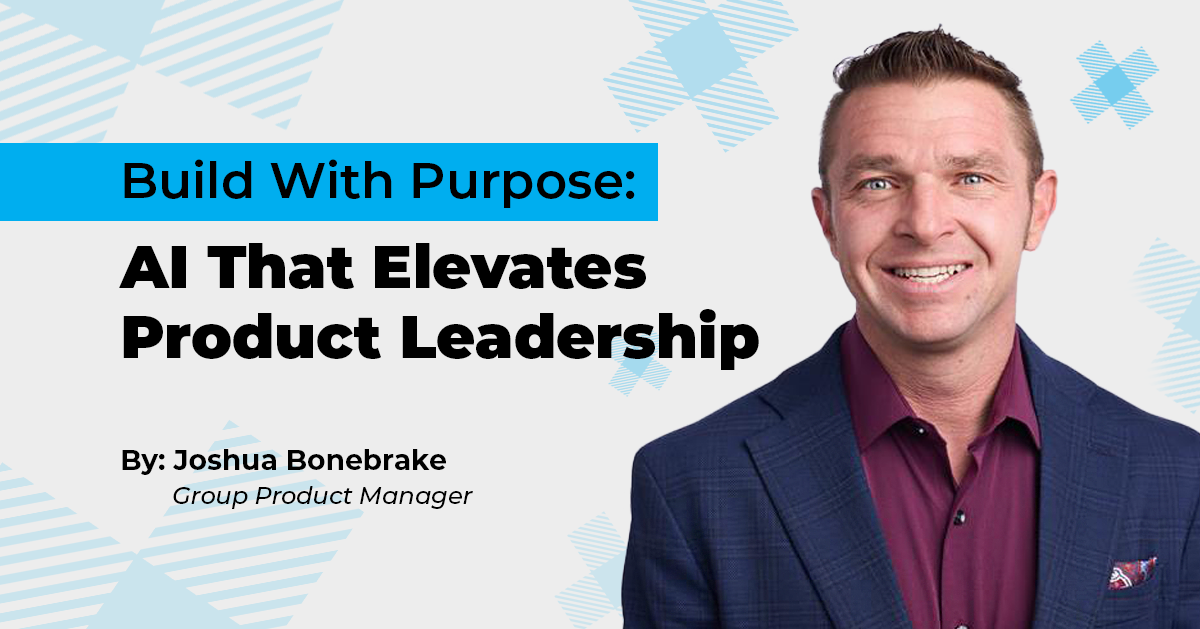 Build With Purpose:

AI That Elevates Product Leadership

By: Joshua Bonebrake
Group Product Manager